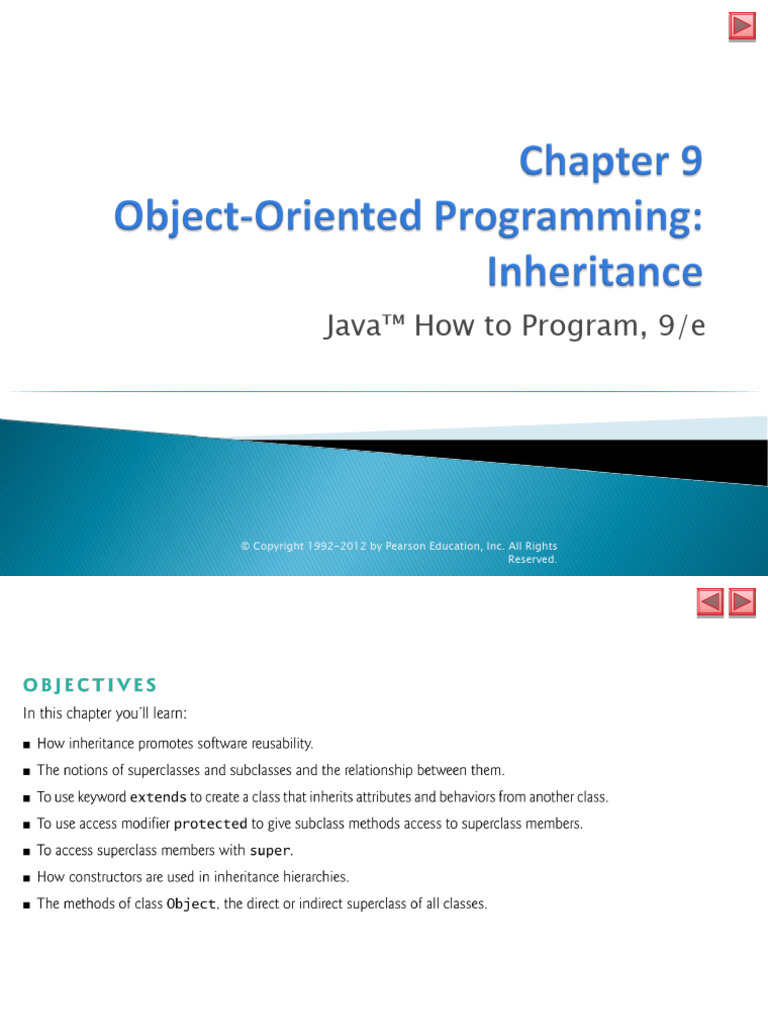 Chapter 9
Object-Oriented Programming: Inheritance

Java™ How to Program, 9/e

© Copyright 1992-2012 by Pearson Education, Inc. All Rights Reserved.

OBJECTIVES

In this chapter you'll learn:

■ How inheritance promotes software reusability.

■ The notions of superclasses and subclasses and the relationship between them.

■ To use keyword extends to create a class that inherits attributes and behaviors from another class.

■ To use access modifier protected to give subclass methods access to superclass members.

■ To access superclass members with super.

■ How constructors are used in inheritance hierarchies.

■ The methods of class Object, the direct or indirect superclass of all classes.